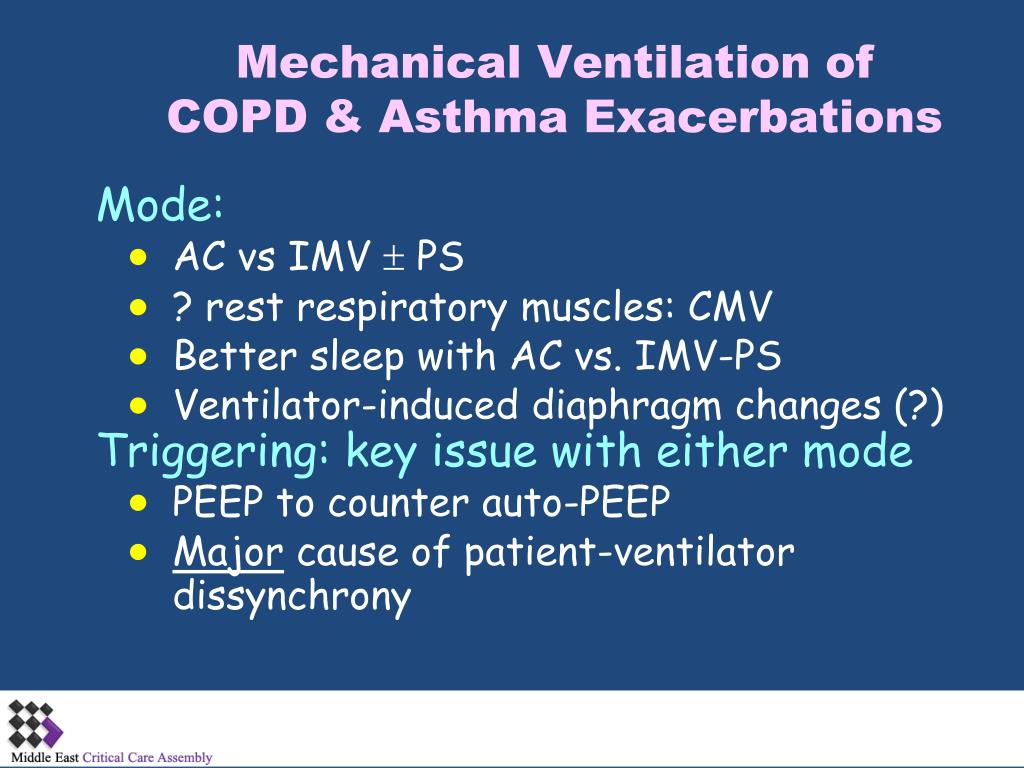 Mechanical Ventilation of COPD & Asthma Exacerbations

Mode:
- AC vs IMV $\pm$ PS
- ? rest respiratory muscles: CMV
- Better sleep with AC vs. IMV-PS
- Ventilator-induced diaphragm changes (?)

Triggering: key issue with either mode
- PEEP to counter auto-PEEP
- Major cause of patient-ventilator dissynchrony

Middle East Critical Care Assembly